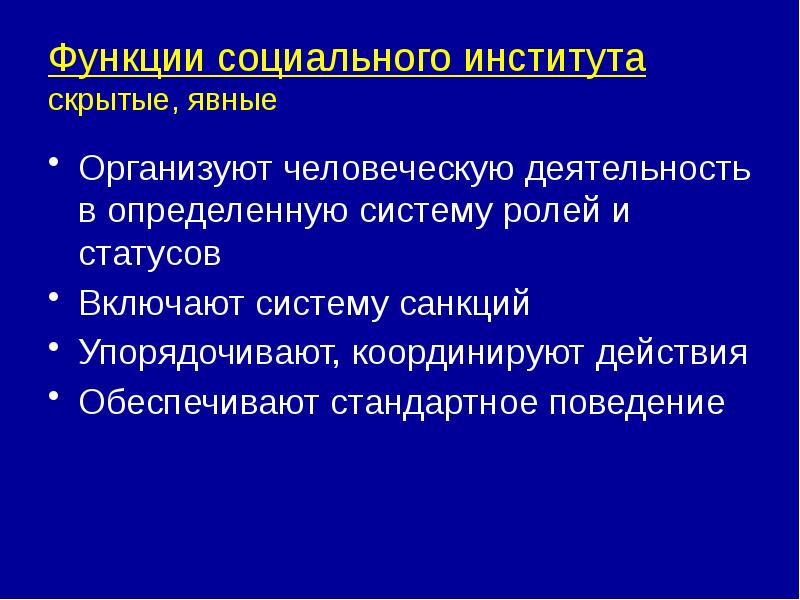 Функции социального института
скрытые, явные

• Организуют человеческую деятельность в определенную систему ролей и статусов
• Включают систему санкций
• Упорядочивают, координируют действия
• Обеспечивают стандартное поведение